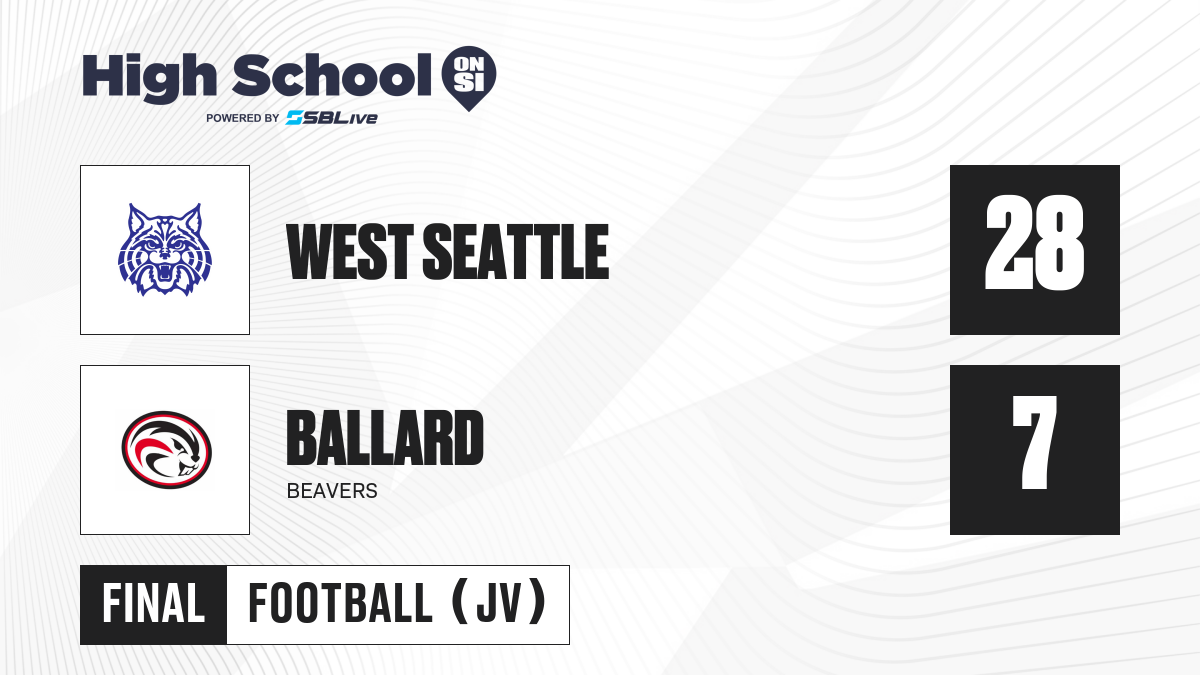 High School ON SI
POWERED BY SBLive

WEST SEATTLE
28

BALLARD
BEAVERS
7

FINAL FOOTBALL (JV)